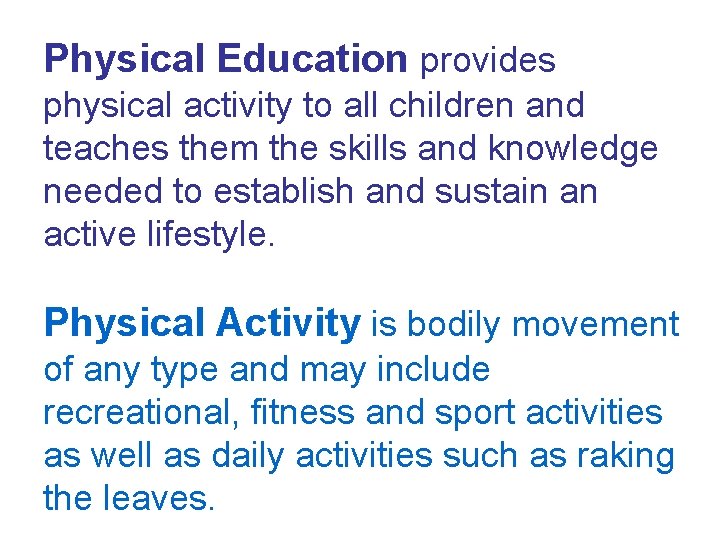 Physical Education provides physical activity to all children and teaches them the skills and knowledge needed to establish and sustain an active lifestyle.

Physical Activity is bodily movement of any type and may include recreational, fitness and sport activities as well as daily activities such as raking the leaves.